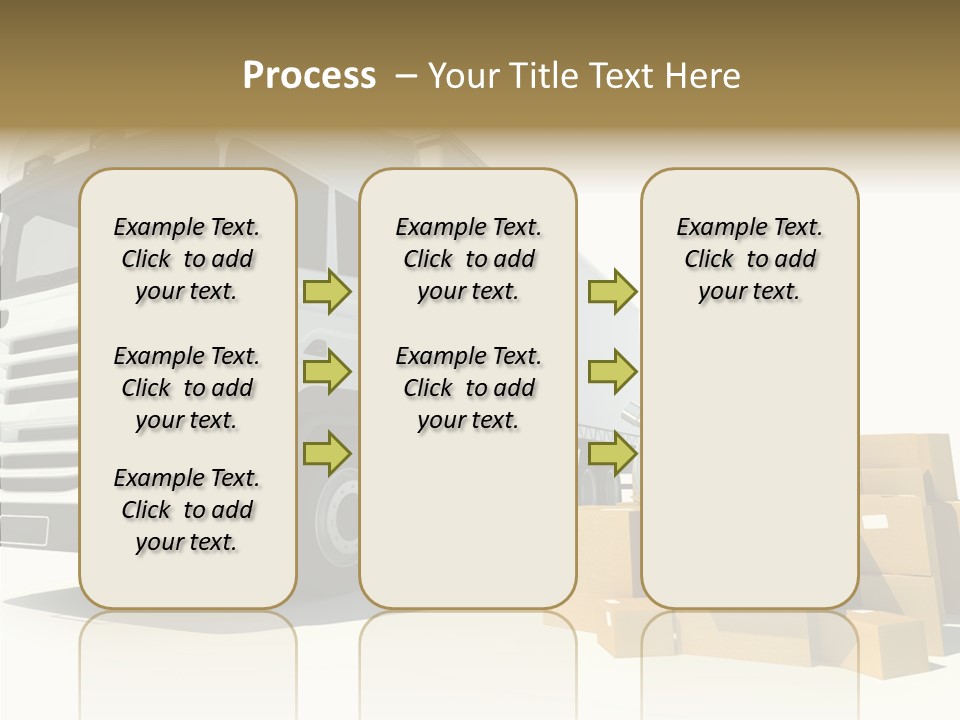 Process – Your Title Text Here

Example Text. Click to add your text.

Example Text. Click to add your text.

Example Text. Click to add your text.

Example Text. Click to add your text.

Example Text. Click to add your text.

Example Text. Click to add your text.